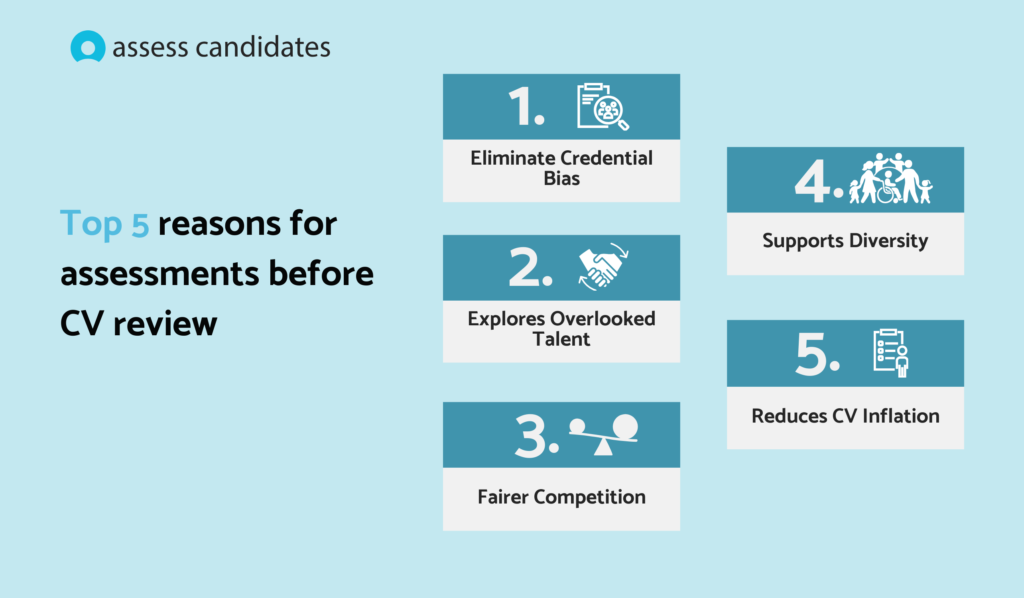 assess candidates

Top 5 reasons for assessments before CV review

1.

Eliminate Credential Bias

2.

Explores Overlooked Talent

3.

Fairer Competition

4.

Supports Diversity

5.

Reduces CV Inflation